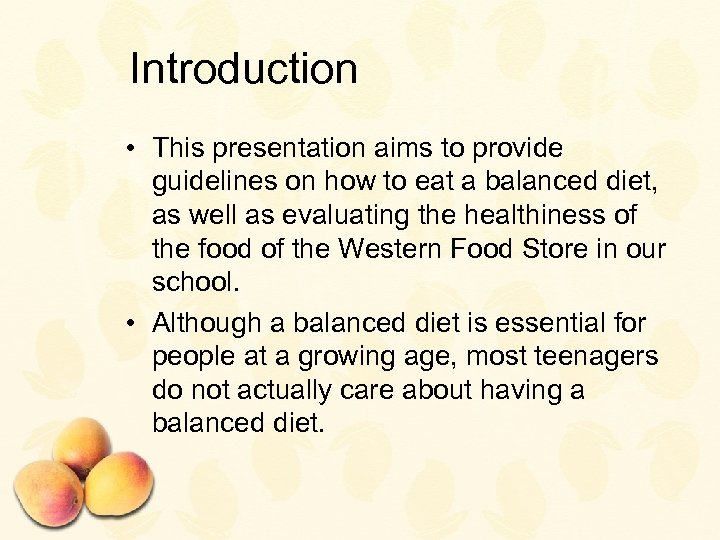 Introduction

• This presentation aims to provide guidelines on how to eat a balanced diet, as well as evaluating the healthiness of the food of the Western Food Store in our school.

• Although a balanced diet is essential for people at a growing age, most teenagers do not actually care about having a balanced diet.